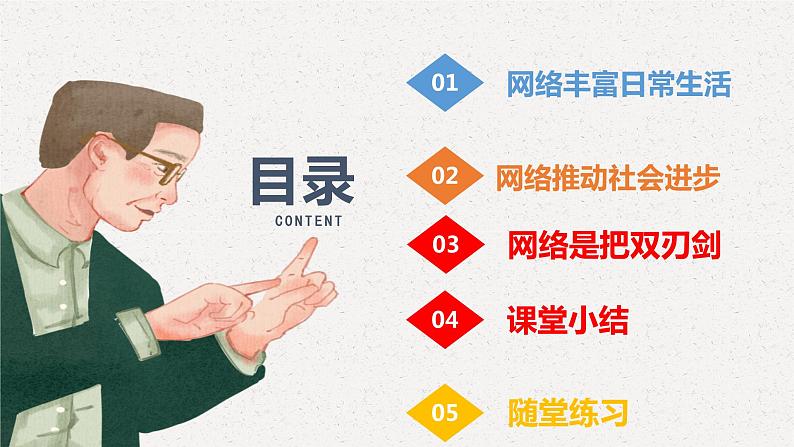 目录
CONTENT

01 网络丰富日常生活

02 网络推动社会进步

03 网络是把双刃剑

04 课堂小结

05 随堂练习